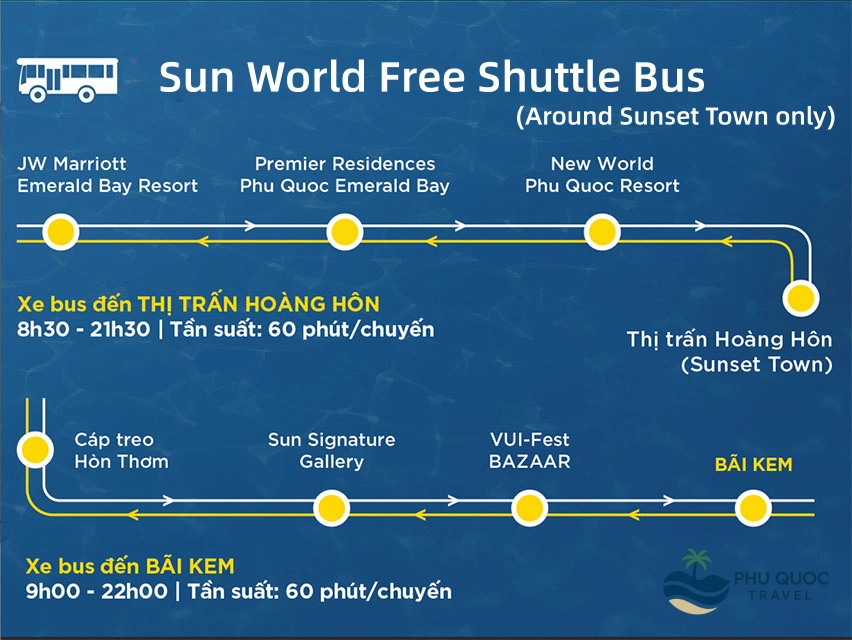 Sun World Free Shuttle Bus
(Around Sunset Town only)

JW Marriott
Emerald Bay Resort

Premier Residences
Phu Quoc Emerald Bay

New World
Phu Quoc Resort

Xe bus đến THỊ TRẤN HOÀNG HÔN
8h30 - 21h30 | Tần suất: 60 phút/chuyến

Thị trấn Hoàng Hôn
(Sunset Town)

Cáp treo
Hòn Thơm

Sun Signature
Gallery

VUI-Fest
BAZAAR

BÃI KEM

Xe bus đến BÃI KEM
9h00 - 22h00 | Tần suất: 60 phút/chuyến

PHU QUOC
TRAVEL